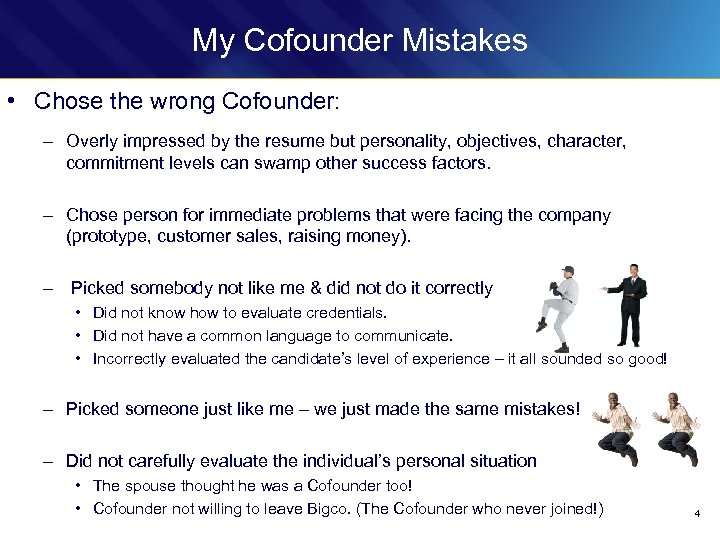 My Cofounder Mistakes

• Chose the wrong Cofounder:

– Overly impressed by the resume but personality, objectives, character, commitment levels can swamp other success factors.

– Chose person for immediate problems that were facing the company (prototype, customer sales, raising money).

– Picked somebody not like me & did not do it correctly

• Did not know how to evaluate credentials.

• Did not have a common language to communicate.

• Incorrectly evaluated the candidate's level of experience – it all sounded so good!

– Picked someone just like me – we just made the same mistakes!

– Did not carefully evaluate the individual's personal situation

• The spouse thought he was a Cofounder too!

• Cofounder not willing to leave Bigco. (The Cofounder who never joined!)

4